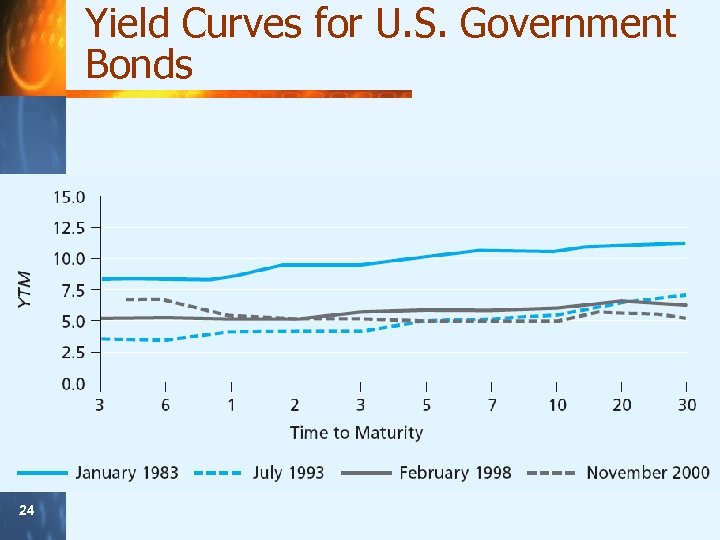 Yield Curves for U.S. Government Bonds

15.0
12.5
10.0
7.5
5.0
2.5
0.0

YTM

3 6 1 2 3 5 7 10 20 30

Time to Maturity

January 1983 July 1993 February 1998 November 2000

24